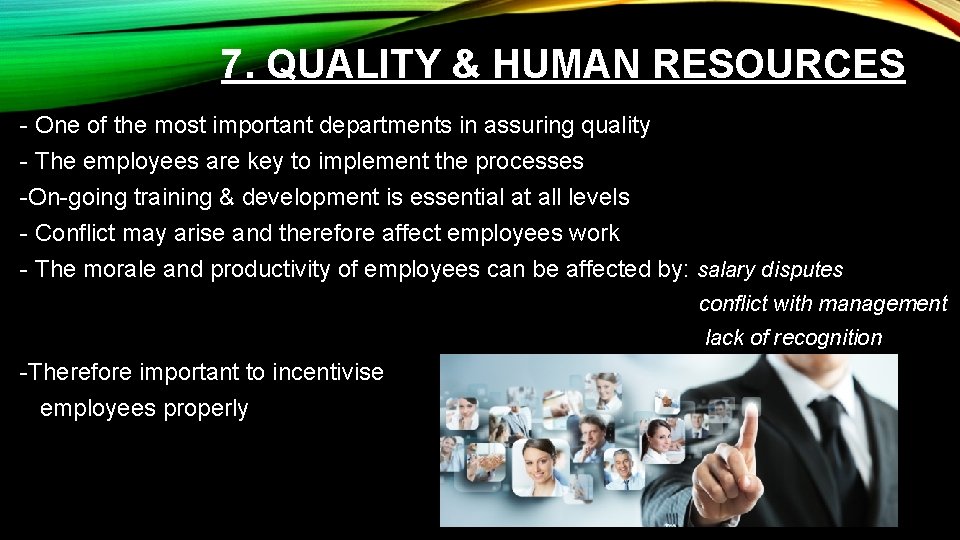 7. QUALITY & HUMAN RESOURCES

- One of the most important departments in assuring quality
- The employees are key to implement the processes
-On-going training & development is essential at all levels
- Conflict may arise and therefore affect employees work
- The morale and productivity of employees can be affected by: salary disputes
conflict with management
lack of recognition

-Therefore important to incentivise employees properly